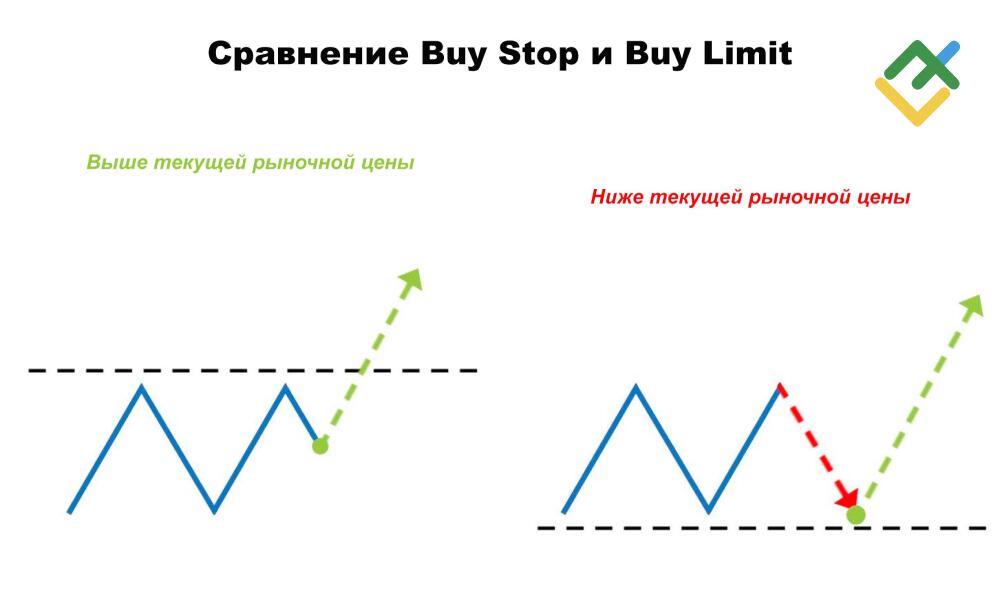 Сравнение Buy Stop и Buy Limit

Выше текущей рыночной цены

Ниже текущей рыночной цены